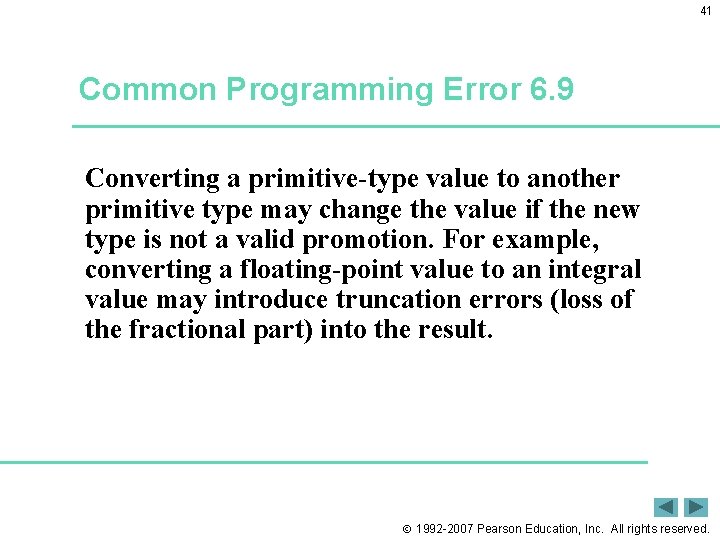 41

Common Programming Error 6.9

Converting a primitive-type value to another primitive type may change the value if the new type is not a valid promotion. For example, converting a floating-point value to an integral value may introduce truncation errors (loss of the fractional part) into the result.

© 1992-2007 Pearson Education, Inc. All rights reserved.